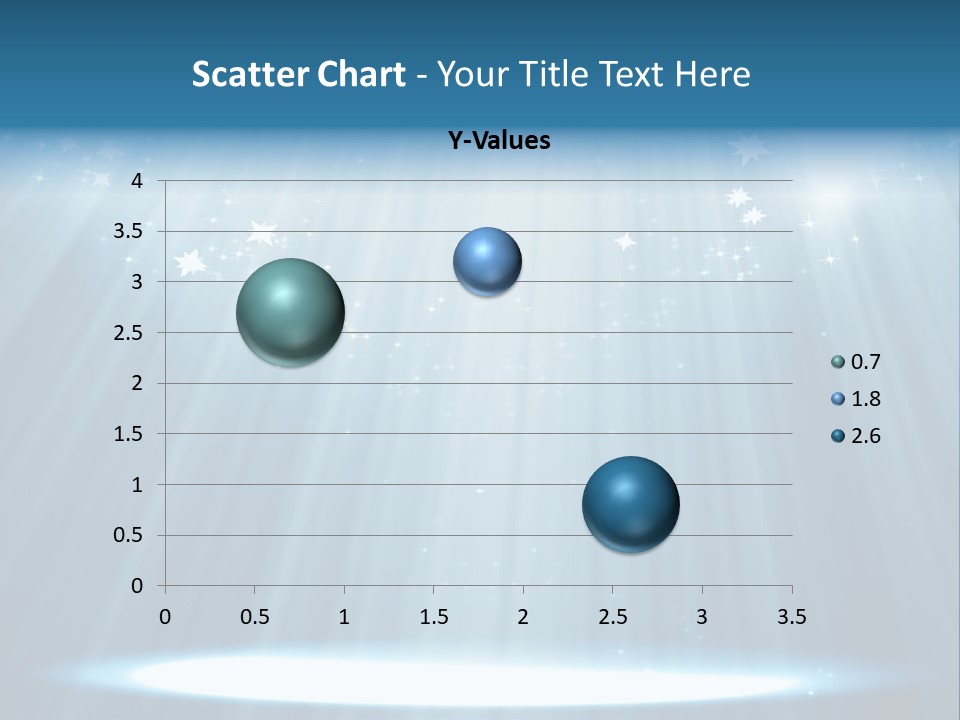 Scatter Chart - Your Title Text Here

Y-Values

4
3.5
3
2.5
2
1.5
1
0.5
0

0 0.5 1 1.5 2 2.5 3 3.5

0.7
1.8
2.6